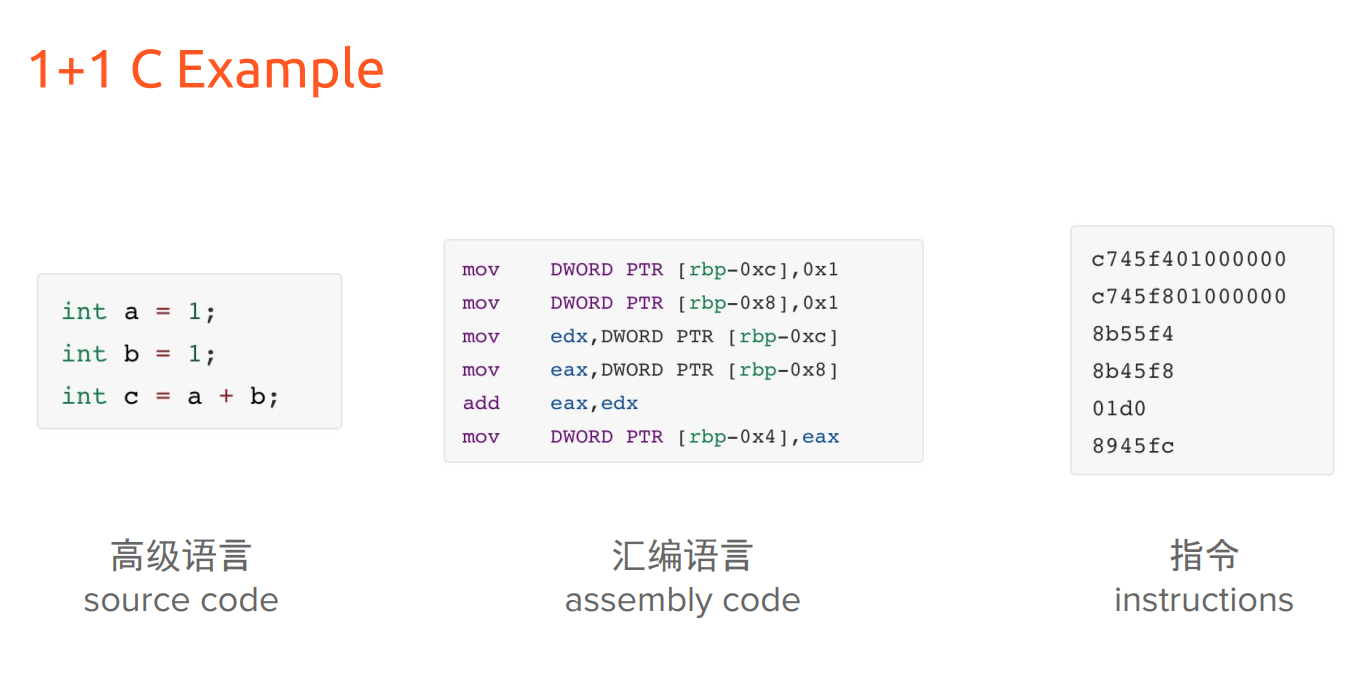 1+1 C Example

int a = 1;
int b = 1;
int c = a + b;

高级语言
source code

mov DWORD PTR [rbp-0xc],0x1
mov DWORD PTR [rbp-0x8],0x1
mov edx,DWORD PTR [rbp-0xc]
mov eax,DWORD PTR [rbp-0x8]
add eax,edx
mov DWORD PTR [rbp-0x4],eax

汇编语言
assembly code

c745f401000000
c745f801000000
8b55f4
8b45f8
01d0
8945fc

指令
instructions